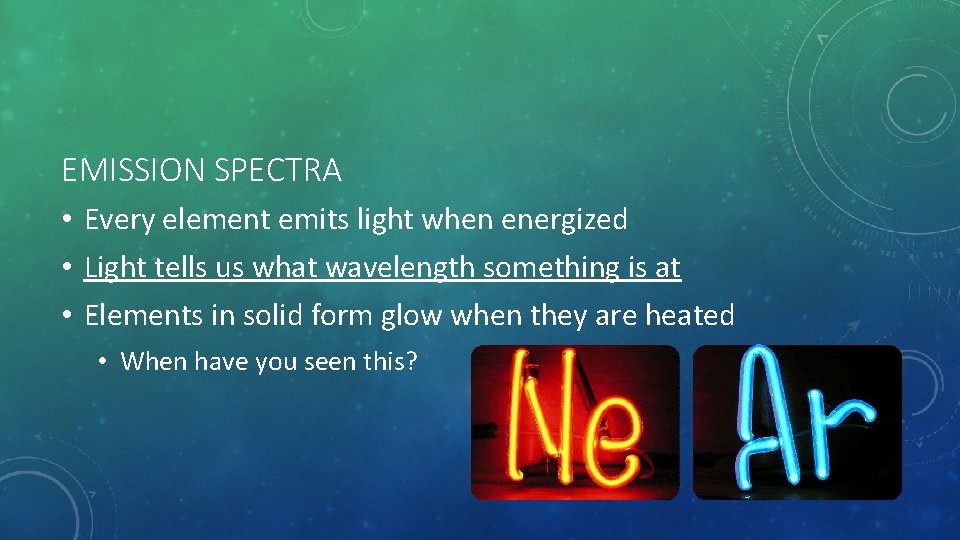 EMISSION SPECTRA

• Every element emits light when energized
• Light tells us what wavelength something is at
• Elements in solid form glow when they are heated
  • When have you seen this?

Ne

Ar